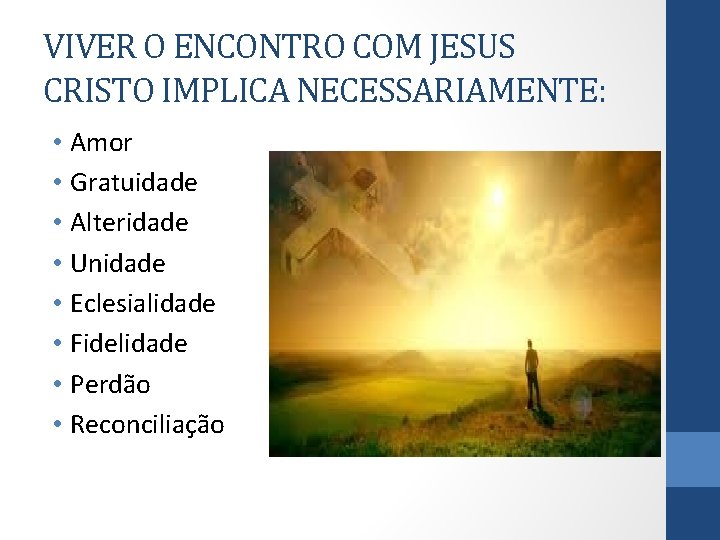 VIVER O ENCONTRO COM JESUS CRISTO IMPLICA NECESSARIAMENTE:

• Amor
• Gratuidade
• Alteridade
• Unidade
• Eclesialidade
• Fidelidade
• Perdão
• Reconciliação